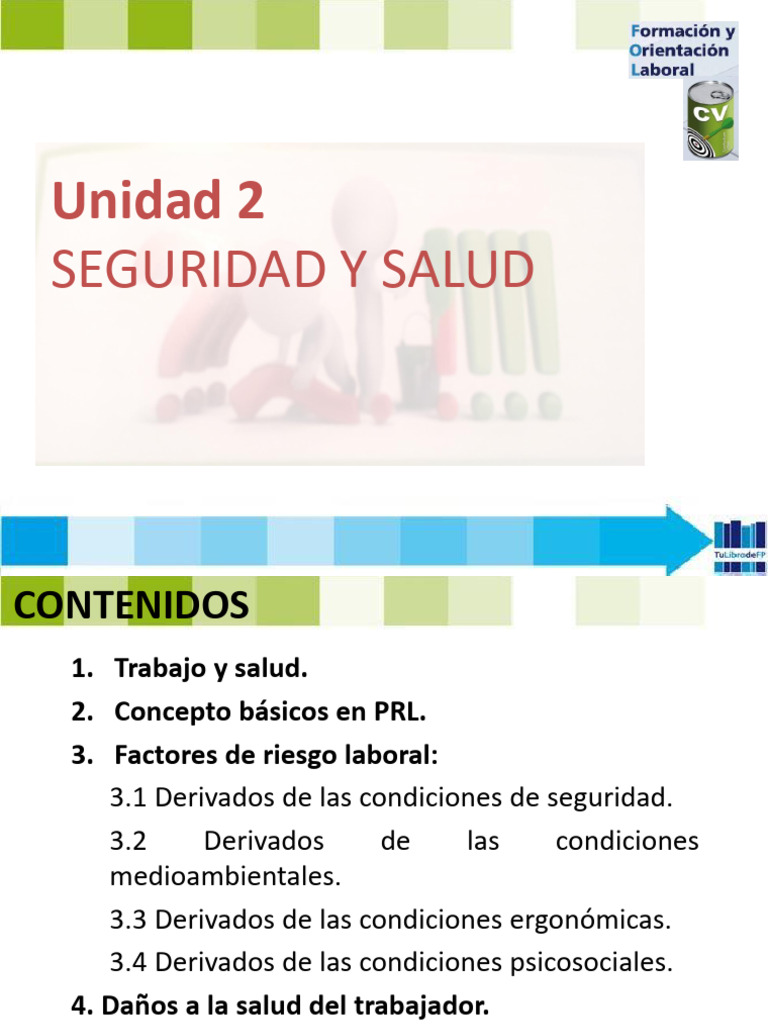 Formación y Orientación Laboral

CV

Unidad 2
SEGURIDAD Y SALUD

TuLibrodeFP

CONTENIDOS

1. Trabajo y salud.
2. Concepto básicos en PRL.
3. Factores de riesgo laboral:
3.1 Derivados de las condiciones de seguridad.
3.2 Derivados de las condiciones medioambientales.
3.3 Derivados de las condiciones ergonómicas.
3.4 Derivados de las condiciones psicosociales.
4. Daños a la salud del trabajador.